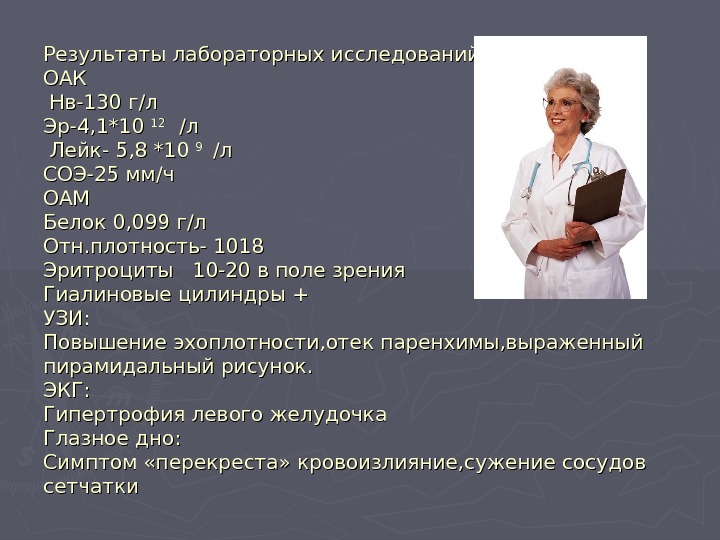 Результаты лабораторных исследований
ОАК
Нв-130 г/л
Эр-4,1*10 $^{12}$ /л
Лейк- 5,8 *10 $^{9}$ /л
СОЭ-25 мм/ч
ОАМ
Белок 0,099 г/л
Отн.плотность- 1018
Эритроциты 10-20 в поле зрения
Гиалиновые цилиндры +
УЗИ:
Повышение эхоплотности,отек паренхимы,выраженный пирамидальный рисунок.
ЭКГ:
Гипертрофия левого желудочка
Глазное дно:
Симптом «перекреста» кровоизлияние,сужение сосудов сетчатки